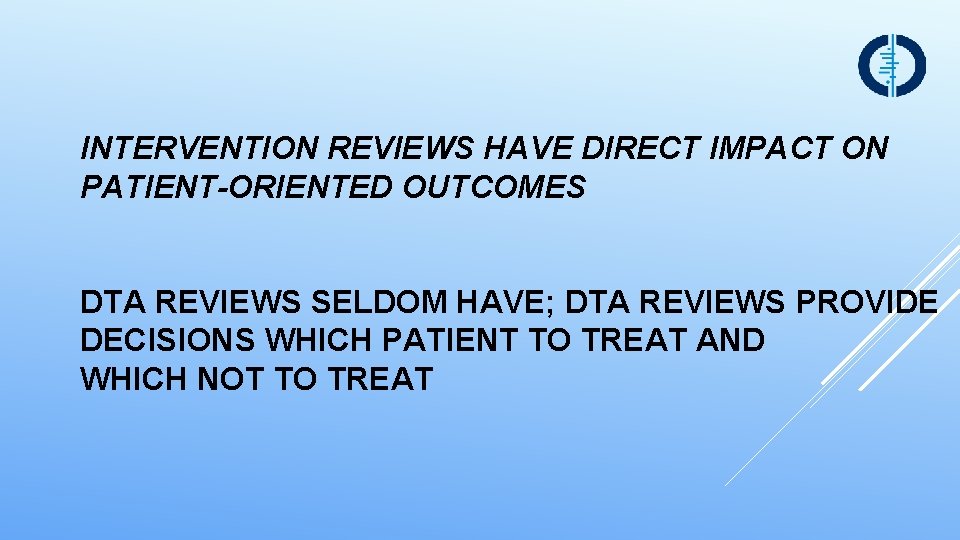 INTERVENTION REVIEWS HAVE DIRECT IMPACT ON PATIENT-ORIENTED OUTCOMES

DTA REVIEWS SELDOM HAVE; DTA REVIEWS PROVIDE DECISIONS WHICH PATIENT TO TREAT AND WHICH NOT TO TREAT